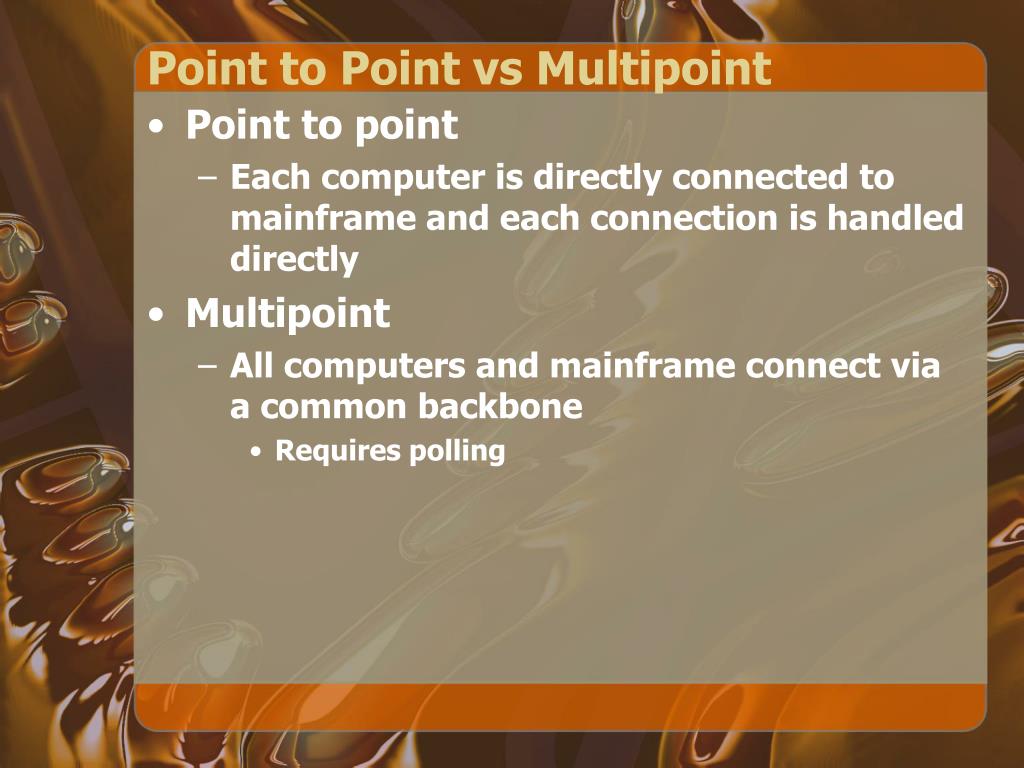 Point to Point vs Multipoint

• Point to point
– Each computer is directly connected to mainframe and each connection is handled directly

• Multipoint
– All computers and mainframe connect via a common backbone
• Requires polling